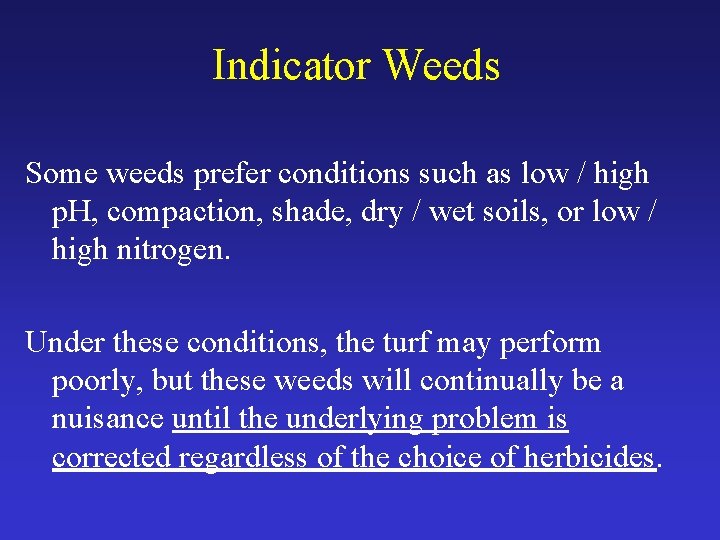 Indicator Weeds

Some weeds prefer conditions such as low / high pH, compaction, shade, dry / wet soils, or low / high nitrogen.

Under these conditions, the turf may perform poorly, but these weeds will continually be a nuisance until the underlying problem is corrected regardless of the choice of herbicides.